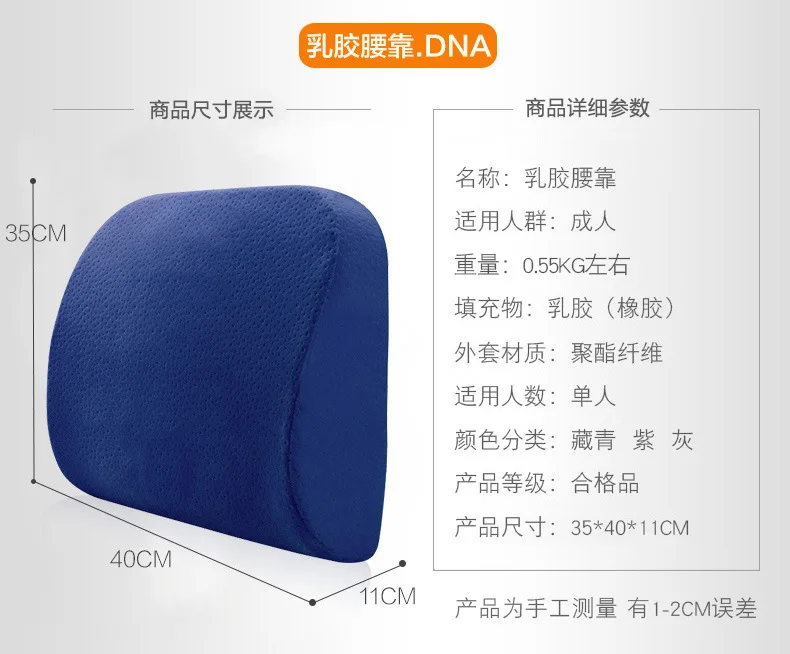 乳胶腰靠.DNA

商品尺寸展示

35CM

40CM

11CM

商品详细参数

名称：乳胶腰靠
适用人群：成人
重量：0.55KG左右
填充物：乳胶（橡胶）
外套材质：聚酯纤维
适用人数：单人
颜色分类：藏青 紫 灰
产品等级：合格品
产品尺寸：35*40*11CM

产品为手工测量 有1-2CM误差